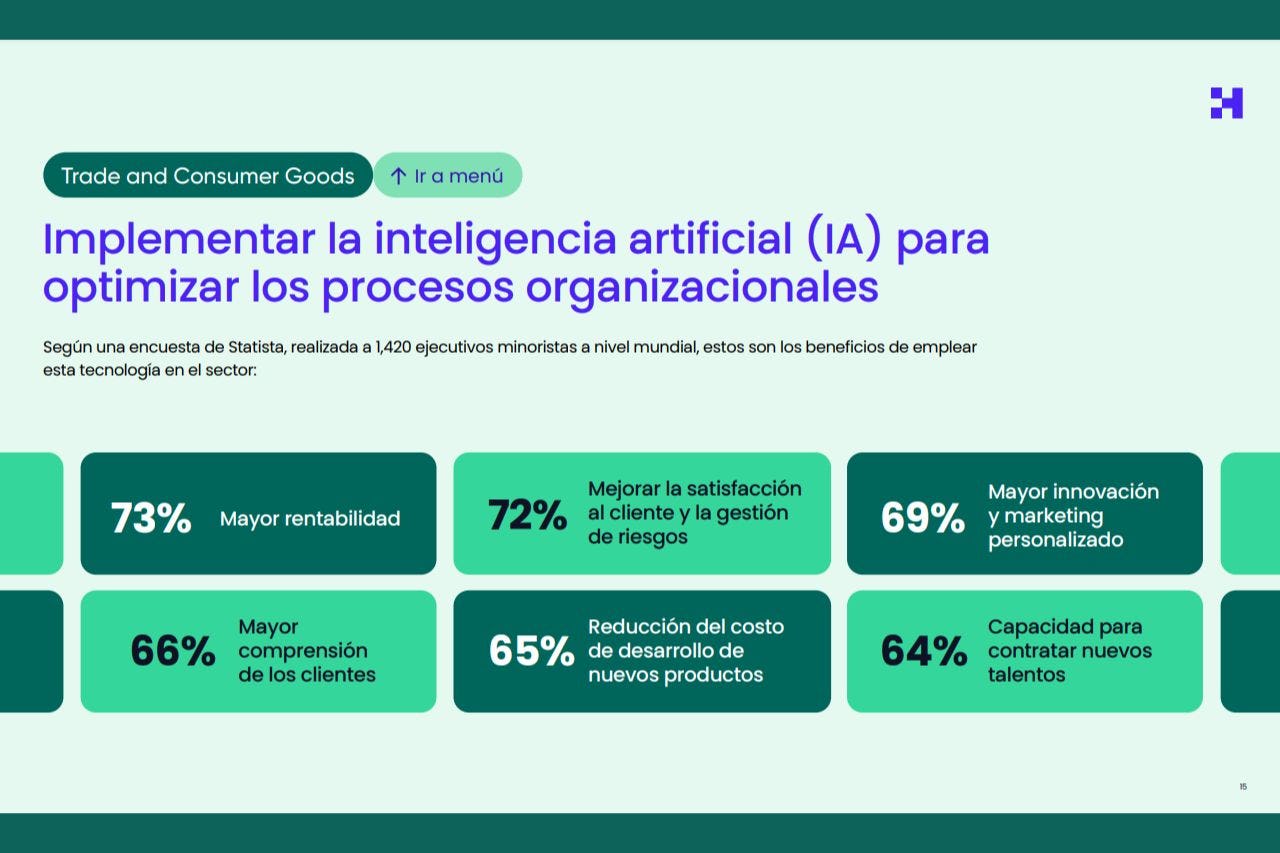 Trade and Consumer Goods

↑ Ir a menú

Implementar la inteligencia artificial (IA) para optimizar los procesos organizacionales

Según una encuesta de Statista, realizada a 1,420 ejecutivos minoristas a nivel mundial, estos son los beneficios de emplear esta tecnología en el sector:

73% Mayor rentabilidad

72% Mejorar la satisfacción al cliente y la gestión de riesgos

69% Mayor innovación y marketing personalizado

66% Mayor comprensión de los clientes

65% Reducción del costo de desarrollo de nuevos productos

64% Capacidad para contratar nuevos talentos

15